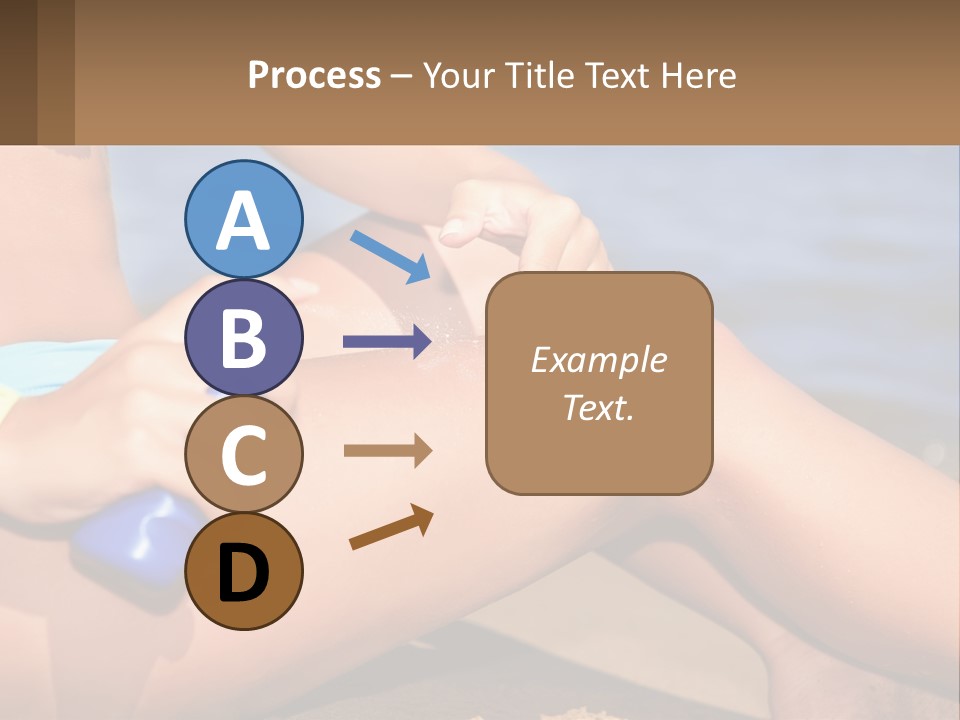 Process – Your Title Text Here

A

B

C

D

Example Text.